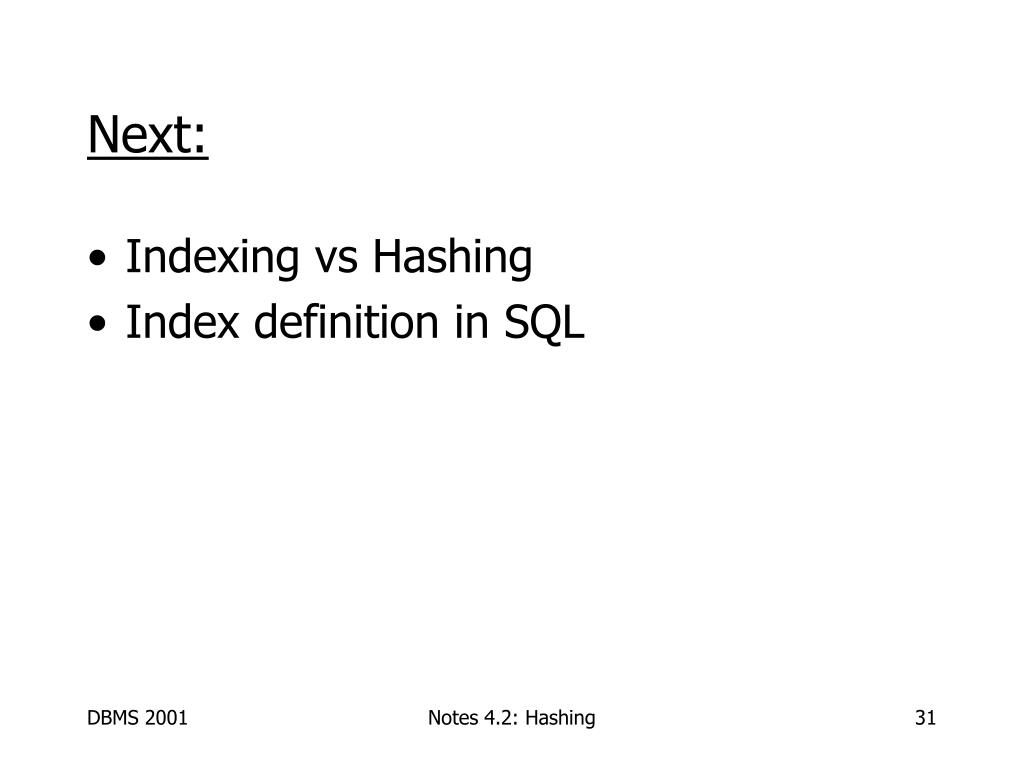 Next:

• Indexing vs Hashing
• Index definition in SQL

DBMS 2001

Notes 4.2: Hashing

31